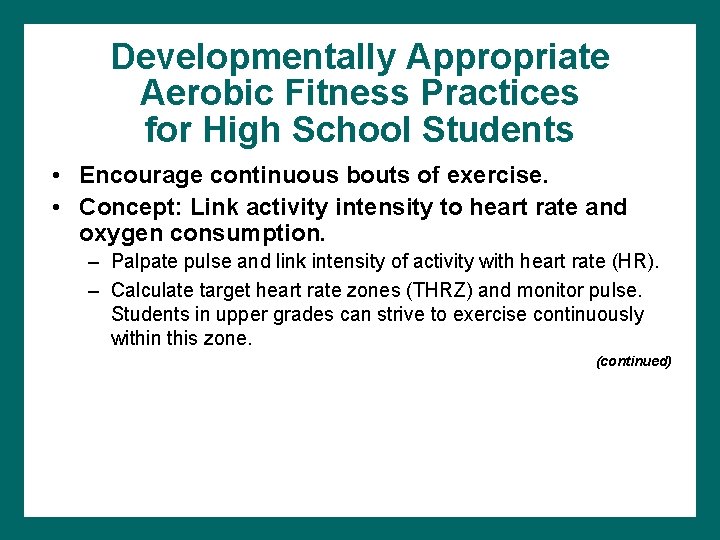 Developmentally Appropriate Aerobic Fitness Practices for High School Students

• Encourage continuous bouts of exercise.

• Concept: Link activity intensity to heart rate and oxygen consumption.

– Palpate pulse and link intensity of activity with heart rate (HR).

– Calculate target heart rate zones (THRZ) and monitor pulse. Students in upper grades can strive to exercise continuously within this zone.

(continued)